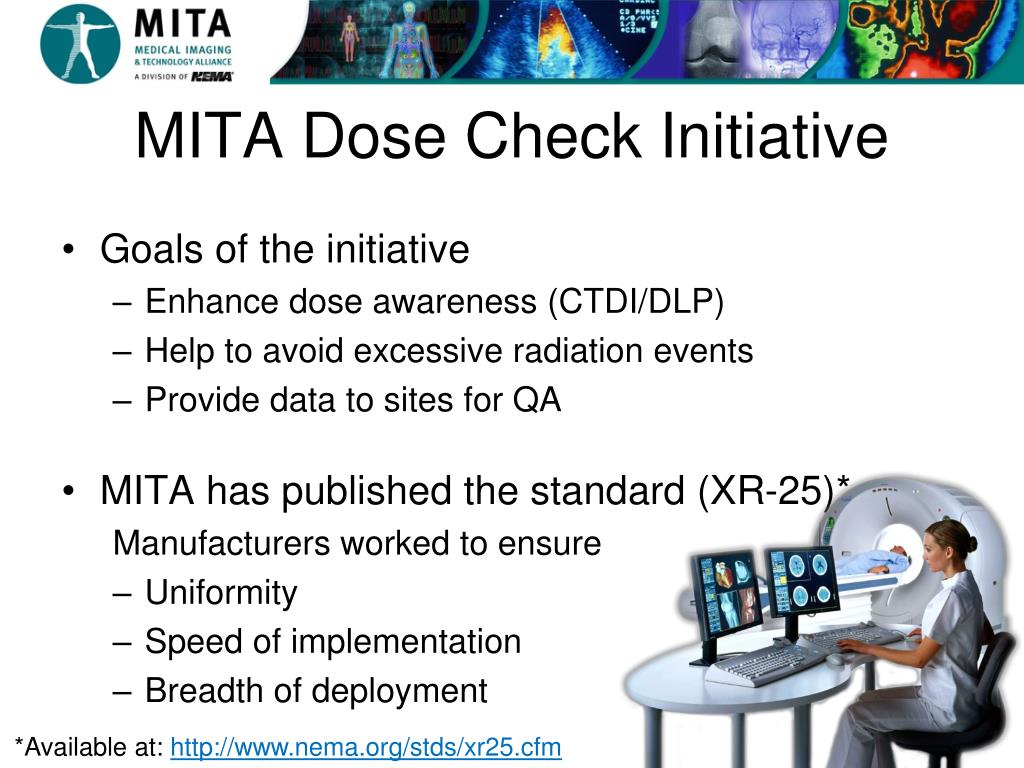 MITA
MEDICAL IMAGING & TECHNOLOGY ALLIANCE
A DIVISION OF NEMA

MITA Dose Check Initiative

• Goals of the initiative
– Enhance dose awareness (CTDI/DLP)
– Help to avoid excessive radiation events
– Provide data to sites for QA

• MITA has published the standard (XR-25)*
Manufacturers worked to ensure
– Uniformity
– Speed of implementation
– Breadth of deployment

*Available at: http://www.nema.org/stds/xr25.cfm